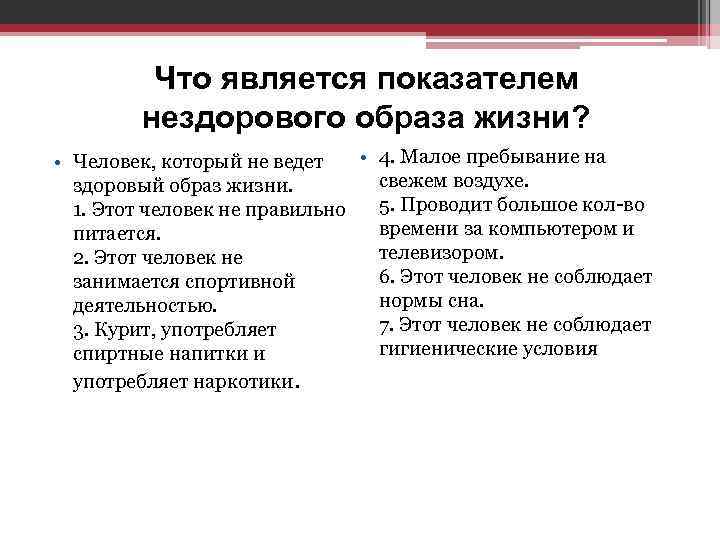 Что является показателем нездорового образа жизни?

• Человек, который не ведет здоровый образ жизни.
1. Этот человек не правильно питается.
2. Этот человек не занимается спортивной деятельностью.
3. Курит, употребляет спиртные напитки и употребляет наркотики.

• 4. Малое пребывание на свежем воздухе.
5. Проводит большое кол-во времени за компьютером и телевизором.
6. Этот человек не соблюдает нормы сна.
7. Этот человек не соблюдает гигиенические условия